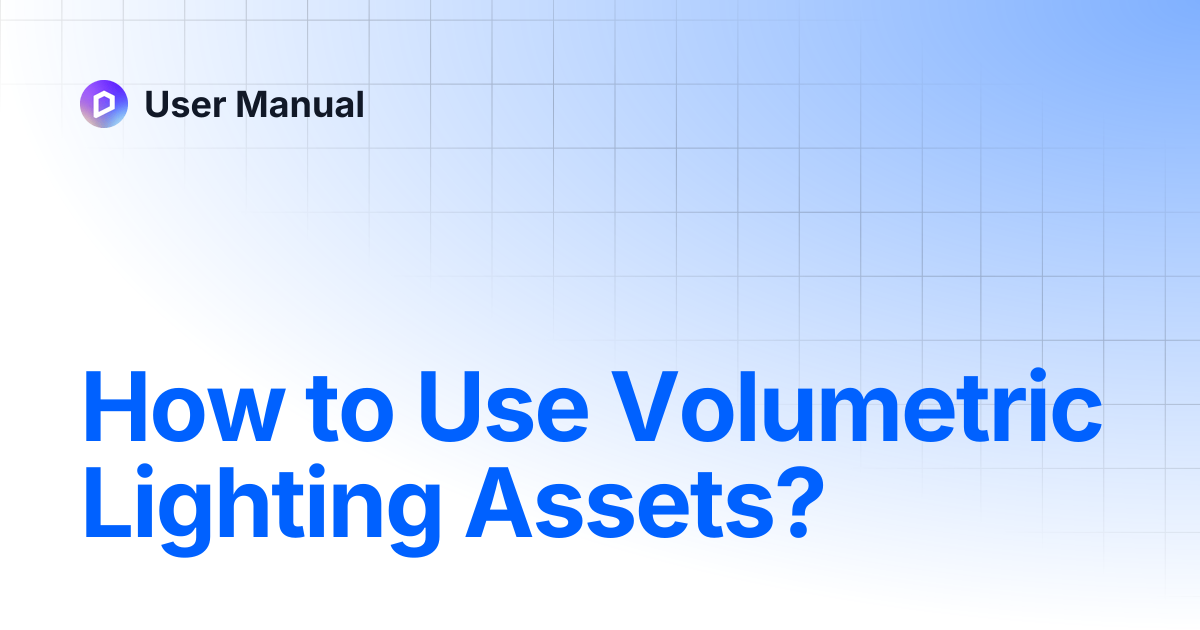 User Manual

How to Use Volumetric Lighting Assets?